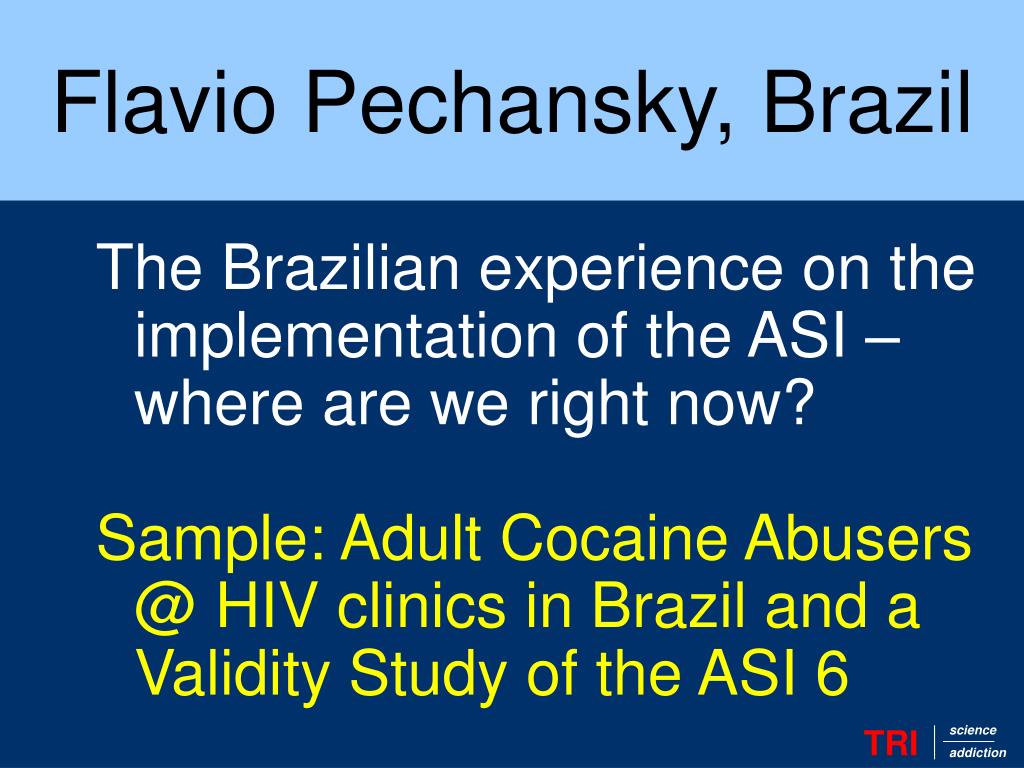 Flavio Pechansky, Brazil

The Brazilian experience on the implementation of the ASI – where are we right now?

Sample: Adult Cocaine Abusers @ HIV clinics in Brazil and a Validity Study of the ASI 6

TRI science addiction